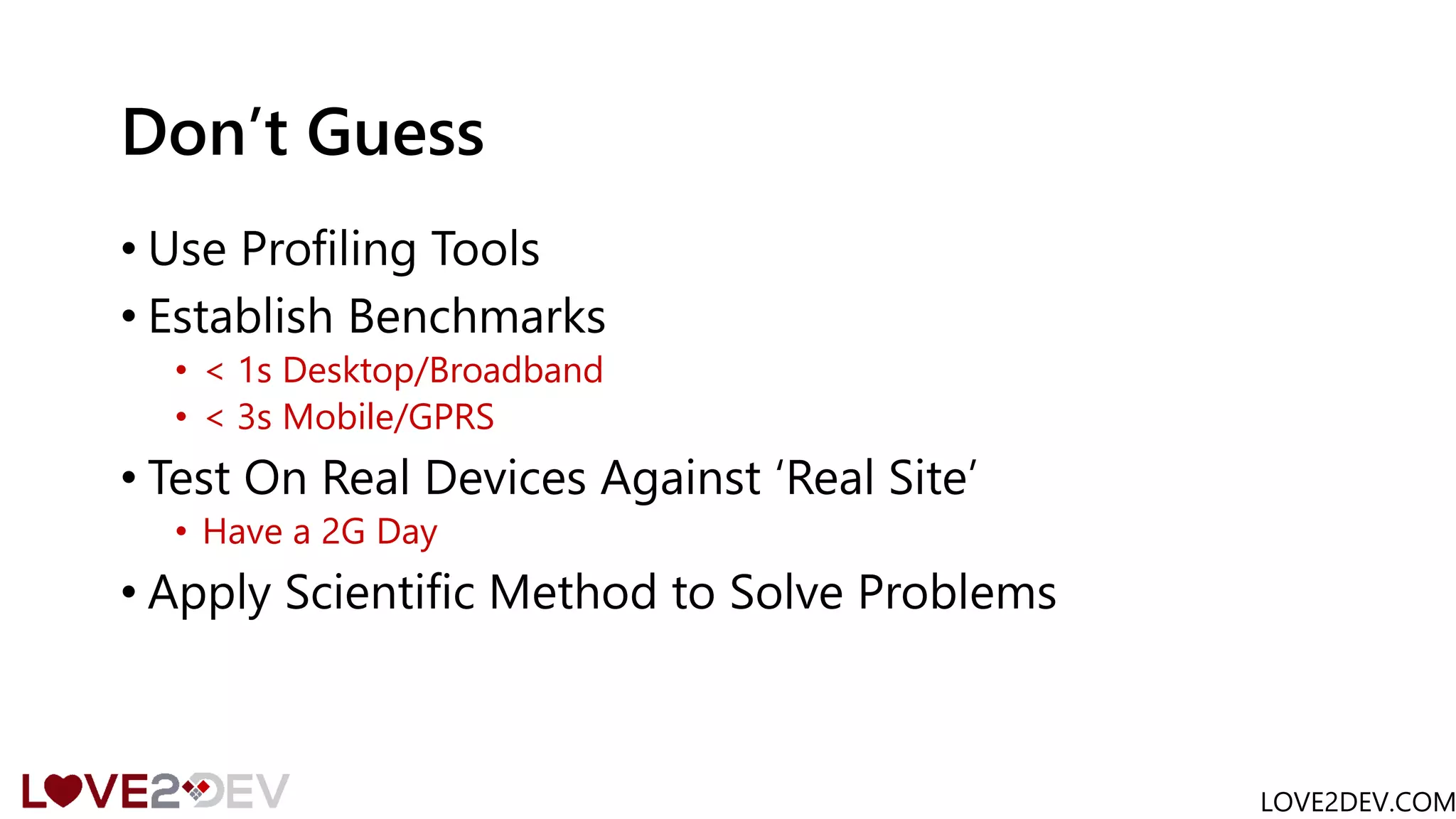 Don’t Guess

• Use Profiling Tools
• Establish Benchmarks
  • < 1s Desktop/Broadband
  • < 3s Mobile/GPRS
• Test On Real Devices Against ‘Real Site’
  • Have a 2G Day
• Apply Scientific Method to Solve Problems

LOVE2DEV

LOVE2DEV.COM